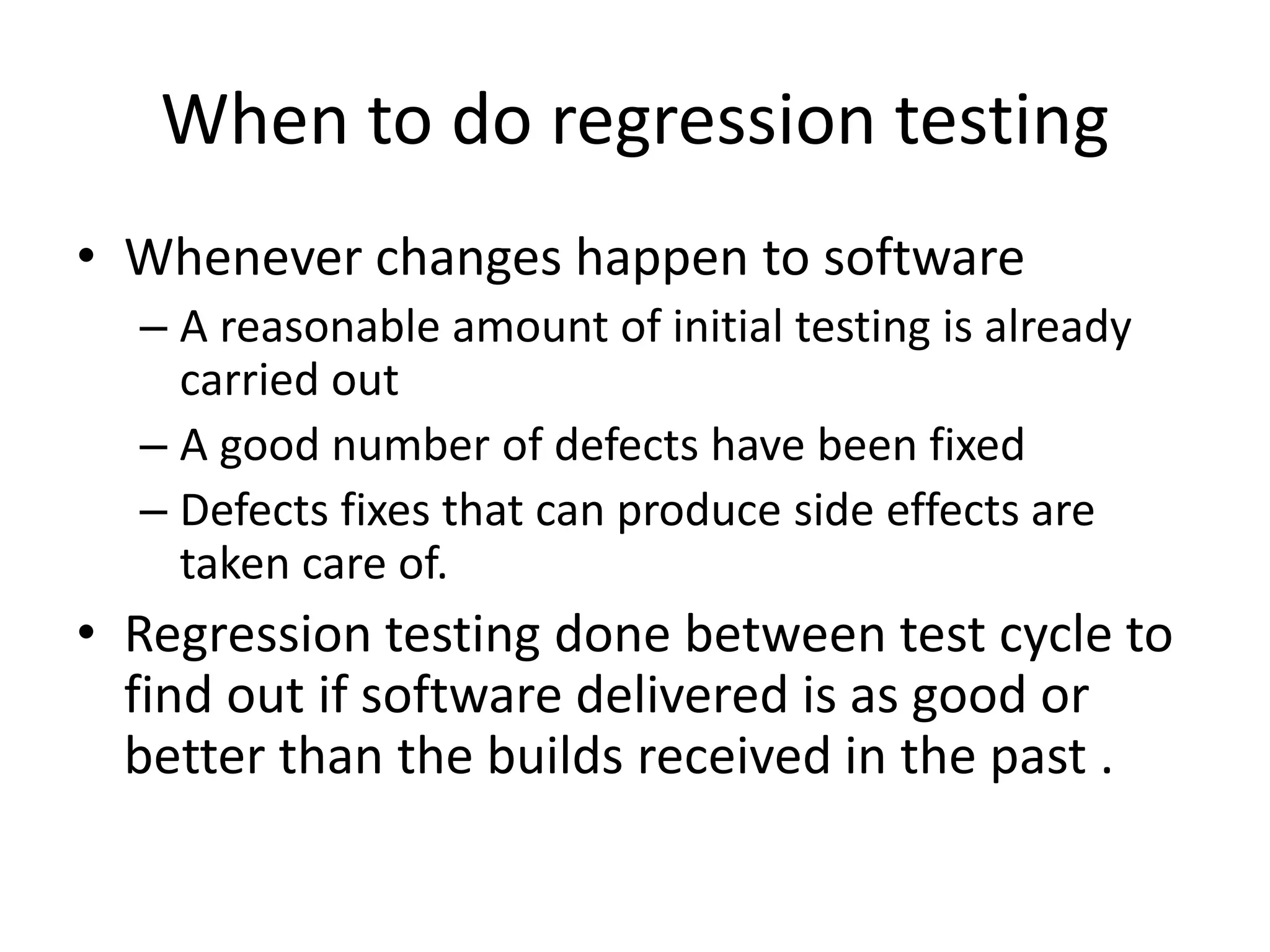 When to do regression testing

• Whenever changes happen to software
– A reasonable amount of initial testing is already carried out
– A good number of defects have been fixed
– Defects fixes that can produce side effects are taken care of.

• Regression testing done between test cycle to find out if software delivered is as good or better than the builds received in the past .